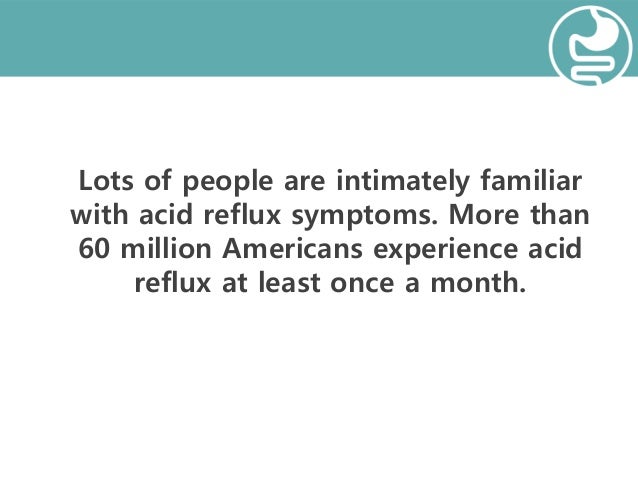 Lots of people are intimately familiar with acid reflux symptoms. More than 60 million Americans experience acid reflux at least once a month.